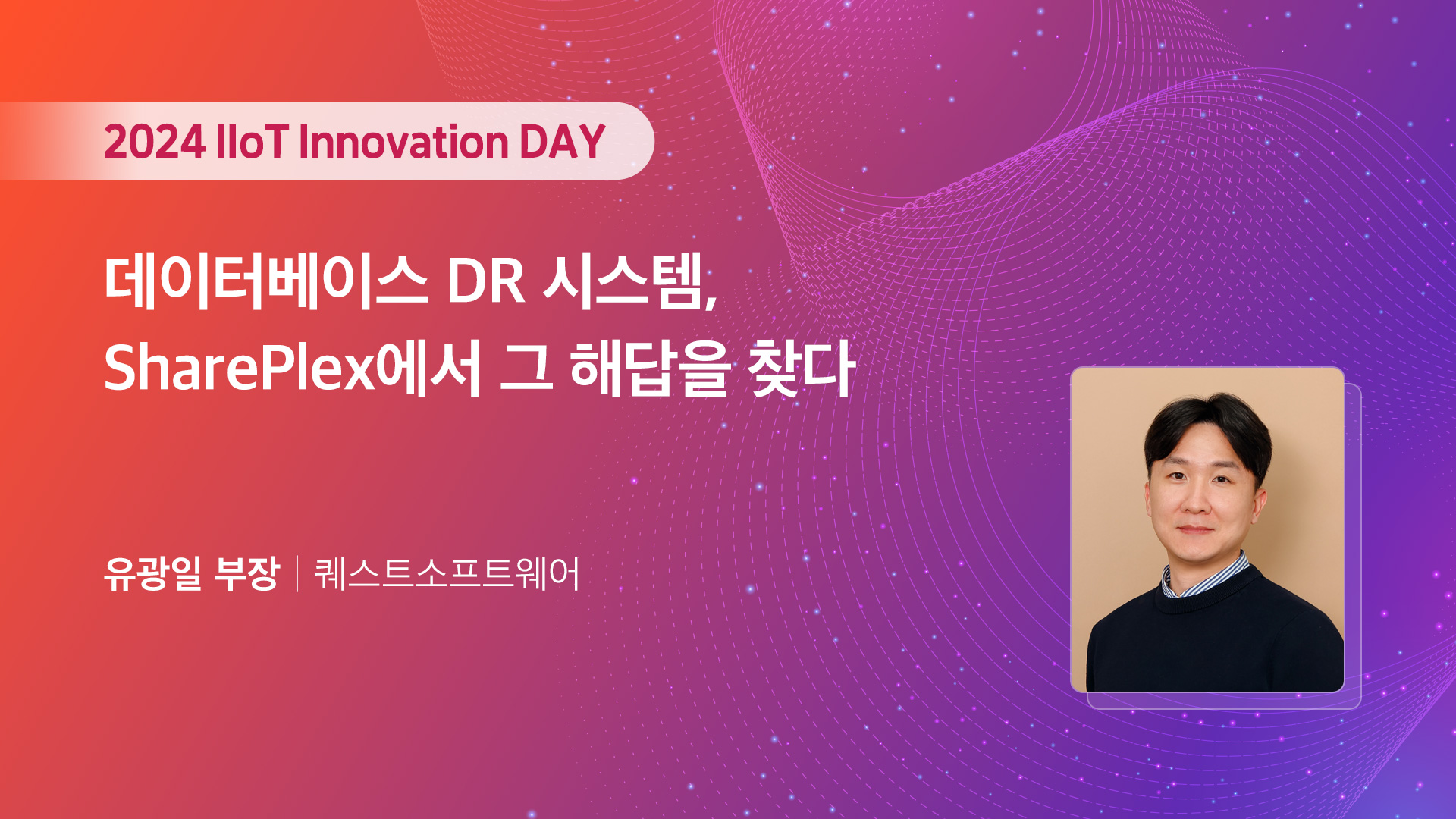 2024 IIoT Innovation DAY

데이터베이스 DR 시스템, SharePlex에서 그 해답을 찾다

유광일 부장 | 퀘스트소프트웨어